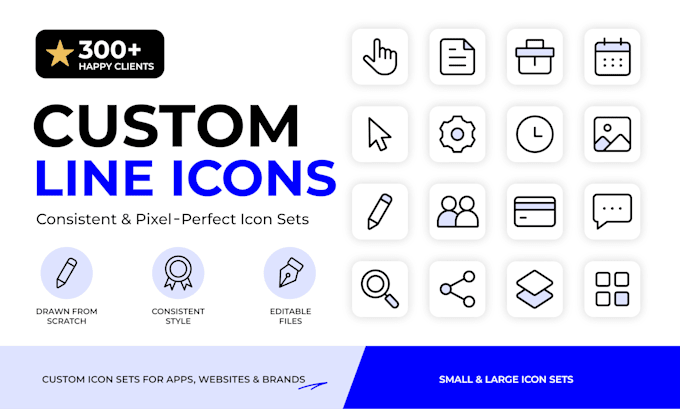 300+
HAPPY CLIENTS

CUSTOM
LINE ICONS

Consistent & Pixel-Perfect Icon Sets

DRAWN FROM SCRATCH

CONSISTENT STYLE

EDITABLE FILES

CUSTOM ICON SETS FOR APPS, WEBSITES & BRANDS

SMALL & LARGE ICON SETS